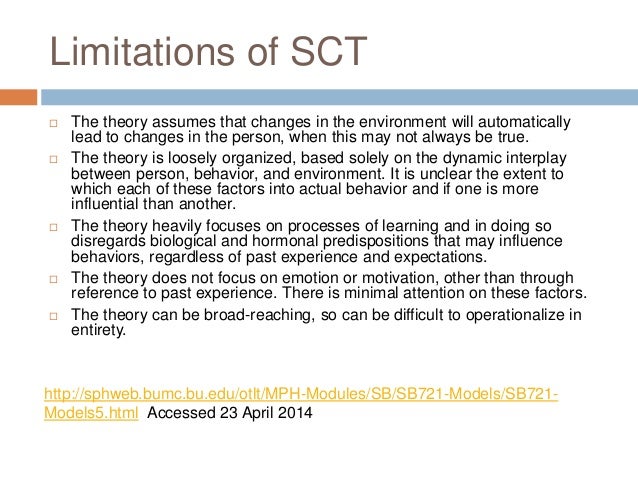 Limitations of SCT

□ The theory assumes that changes in the environment will automatically lead to changes in the person, when this may not always be true.

□ The theory is loosely organized, based solely on the dynamic interplay between person, behavior, and environment. It is unclear the extent to which each of these factors into actual behavior and if one is more influential than another.

□ The theory heavily focuses on processes of learning and in doing so disregards biological and hormonal predispositions that may influence behaviors, regardless of past experience and expectations.

□ The theory does not focus on emotion or motivation, other than through reference to past experience. There is minimal attention on these factors.

□ The theory can be broad-reaching, so can be difficult to operationalize in entirety.

http://sphweb.bumc.bu.edu/otlt/MPH-Modules/SB/SB721-Models/SB721-Models5.html Accessed 23 April 2014